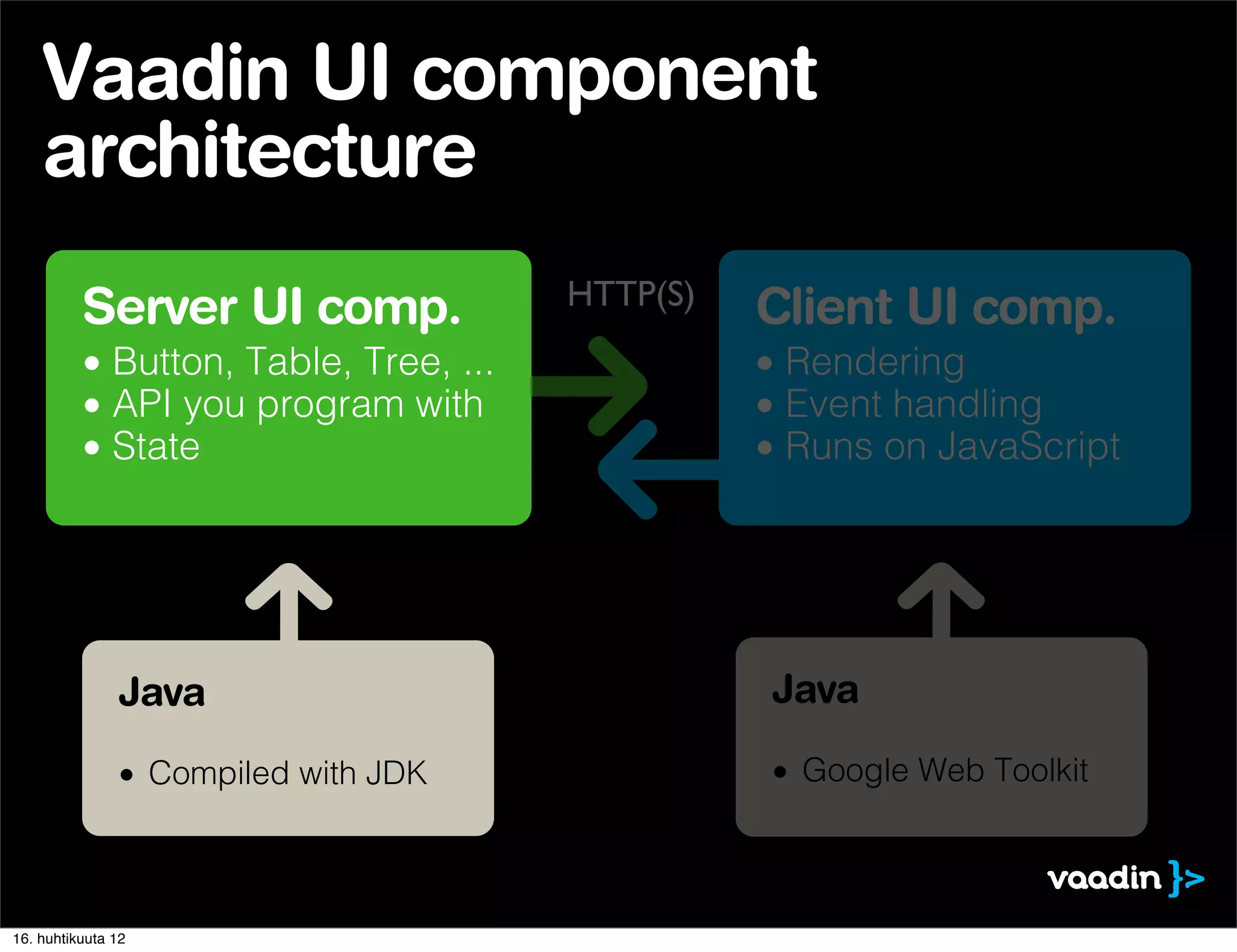 Vaadin UI component architecture

Server UI comp.
• Button, Table, Tree, ...
• API you program with
• State

HTTP(S)

Client UI comp.
• Rendering
• Event handling
• Runs on JavaScript

Java

• Compiled with JDK

Java

• Google Web Toolkit

vaadin }>

16. huhtikuuta 12